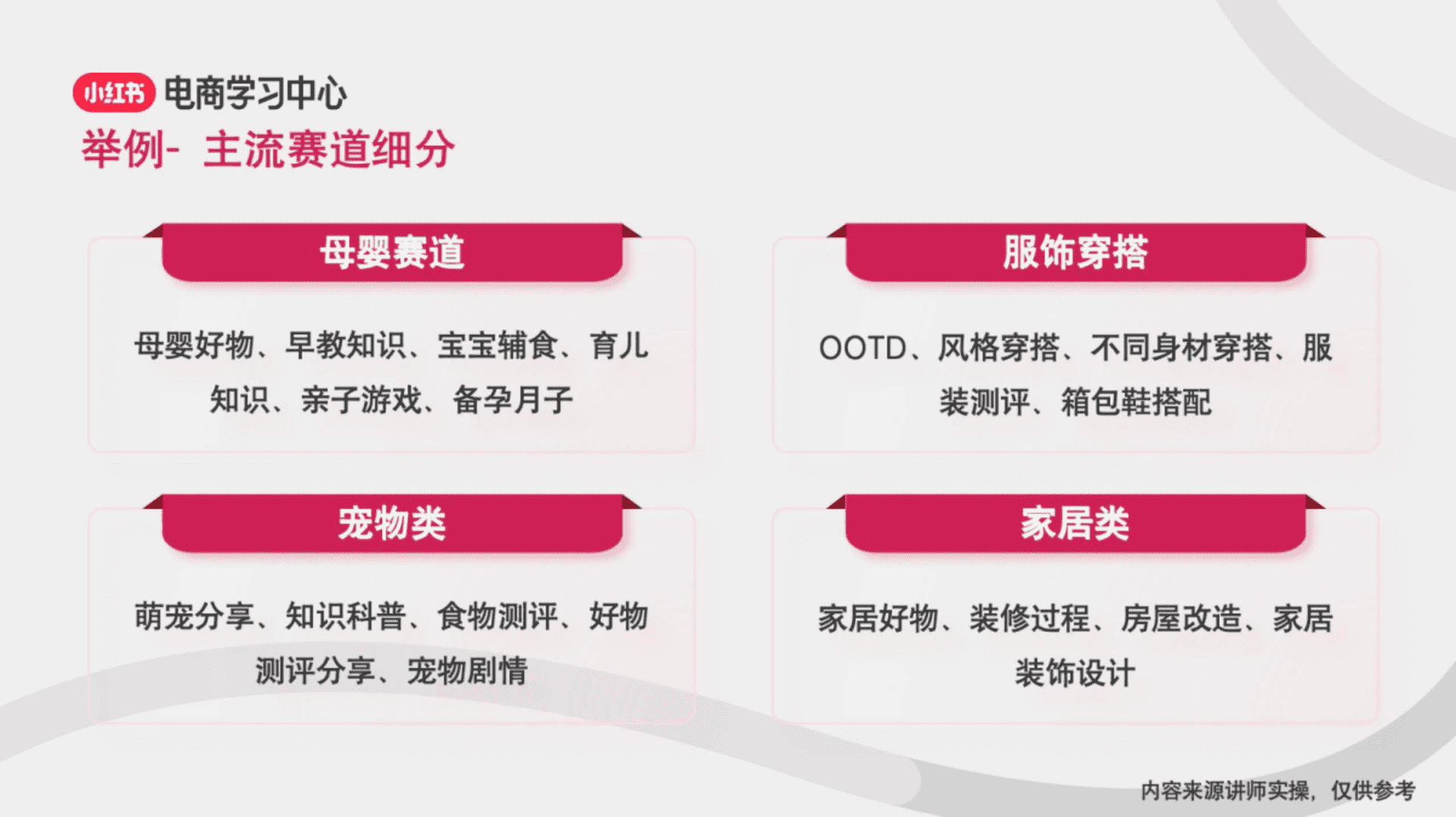 小红书 电商学习中心

举例- 主流赛道细分

母婴赛道

母婴好物、早教知识、宝宝辅食、育儿知识、亲子游戏、备孕月子

服饰穿搭

OOTD、风格穿搭、不同身材穿搭、服装测评、箱包鞋搭配

宠物类

萌宠分享、知识科普、食物测评、好物测评分享、宠物剧情

家居类

家居好物、装修过程、房屋改造、家居装饰设计

内容来源讲师实操，仅供参考